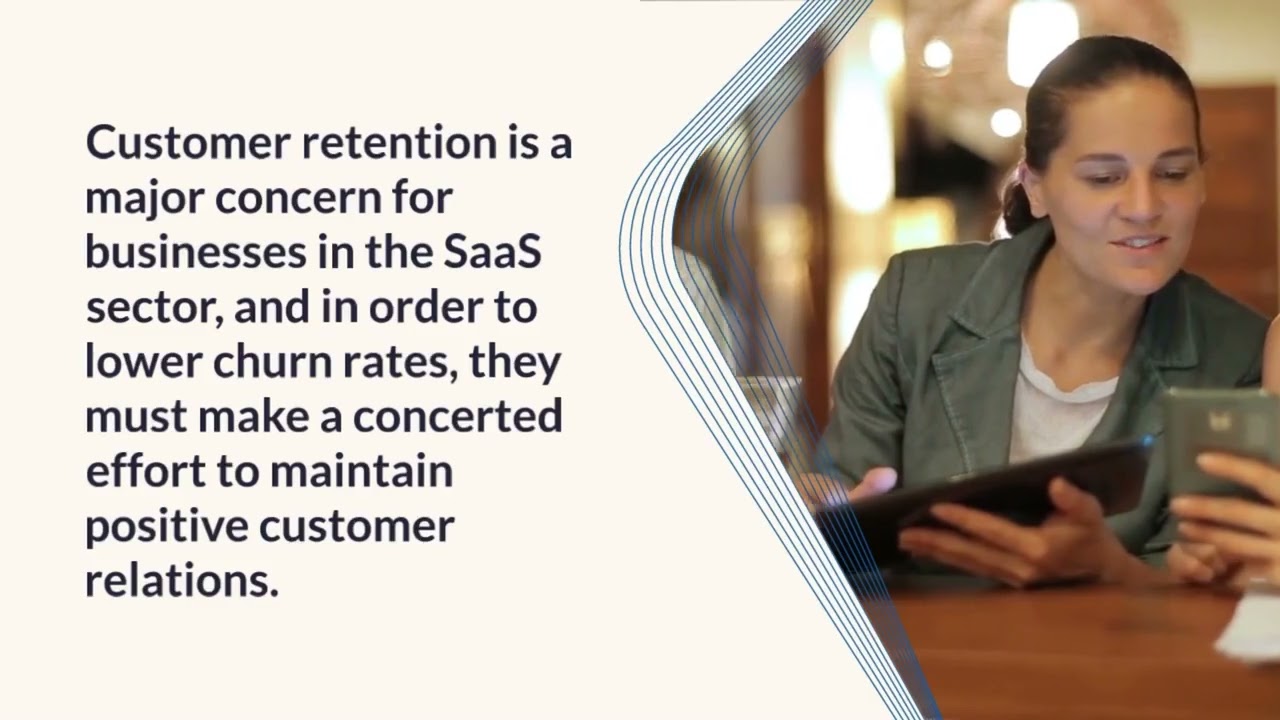 Customer retention is a major concern for businesses in the SaaS sector, and in order to lower churn rates, they must make a concerted effort to maintain positive customer relations.